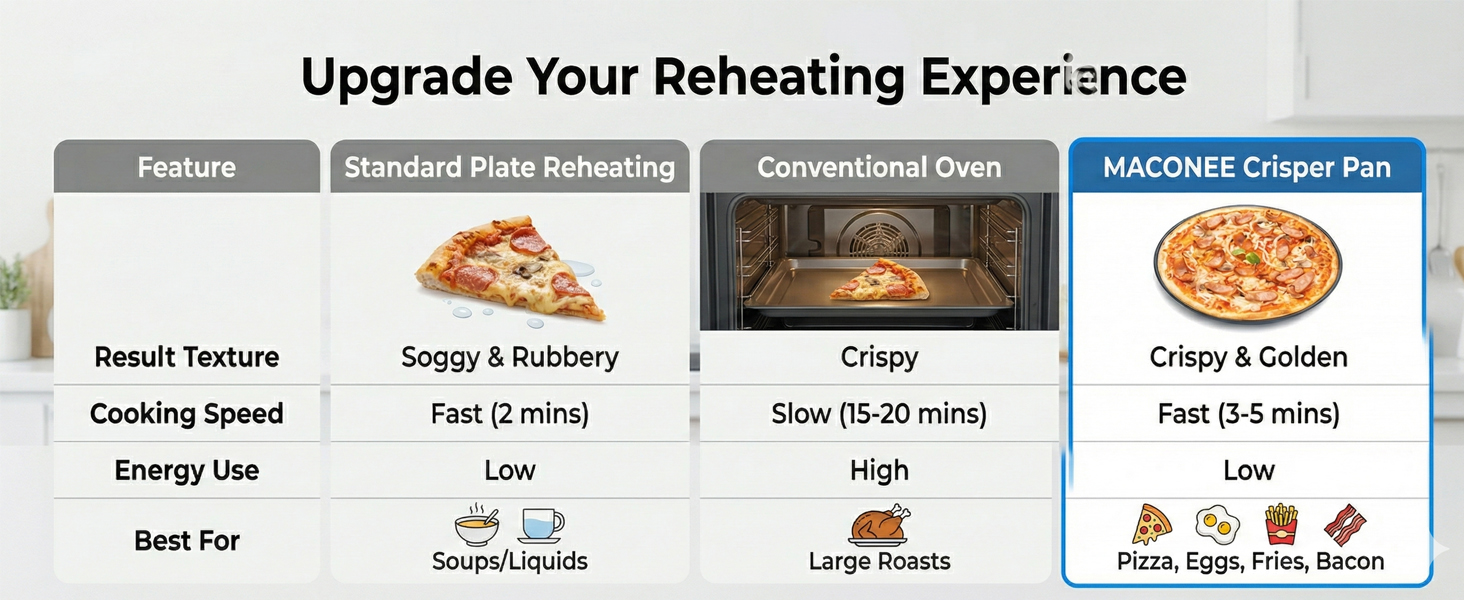 Upgrade Your Reheating Experience

| Feature | Standard Plate Reheating | Conventional Oven | MACONEE Crisper Pan |
|---|---|---|---|
| Result Texture | Soggy & Rubbery | Crispy | Crispy & Golden |
| Cooking Speed | Fast (2 mins) | Slow (15-20 mins) | Fast (3-5 mins) |
| Energy Use | Low | High | Low |
| Best For | Soups/Liquids | Large Roasts | Pizza, Eggs, Fries, Bacon |